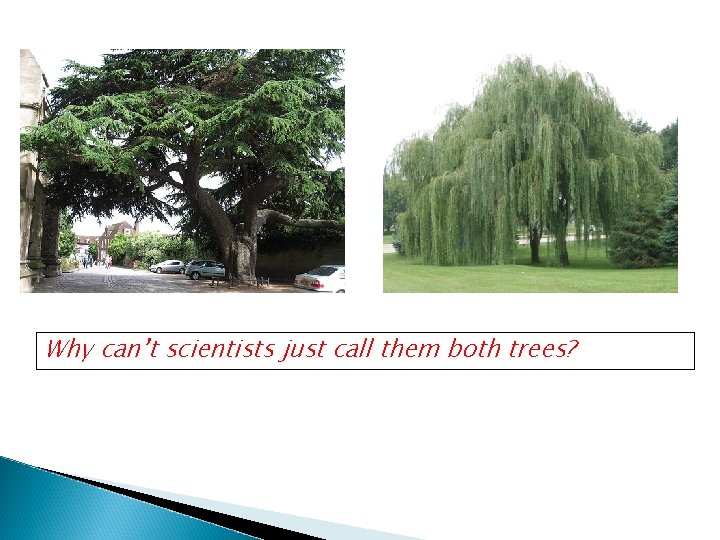 Why can't scientists just call them both trees?